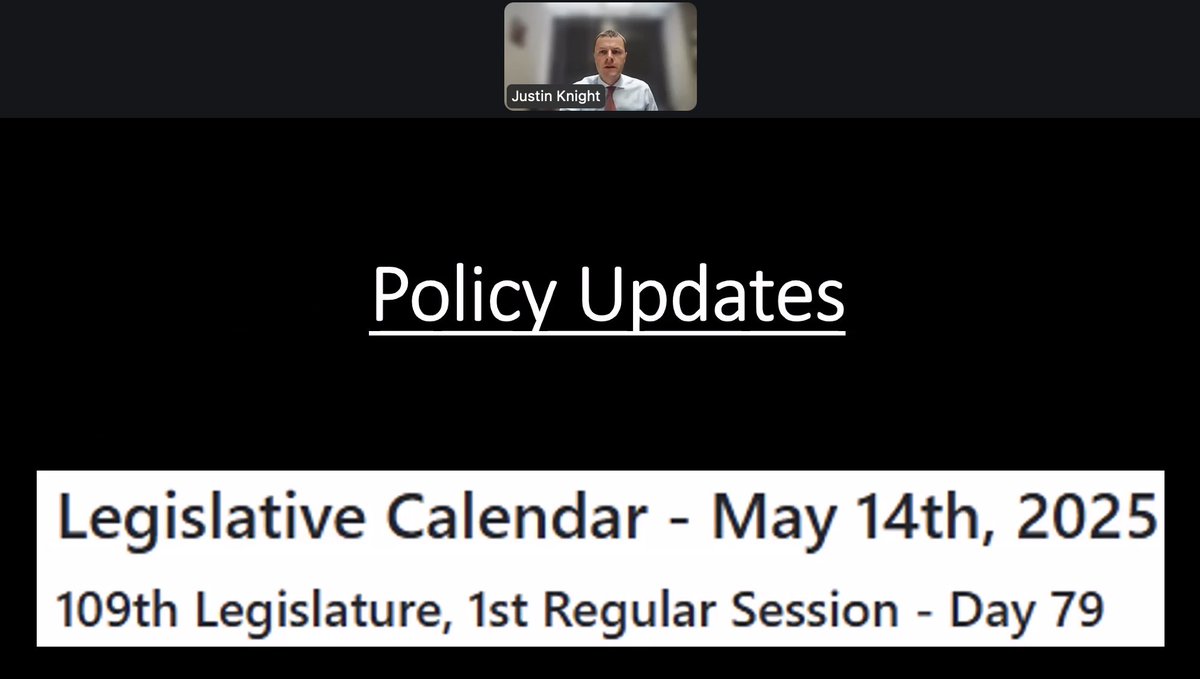 Justin Knight

Policy Updates

Legislative Calendar - May 14th, 2025

109th Legislature, 1st Regular Session - Day 79